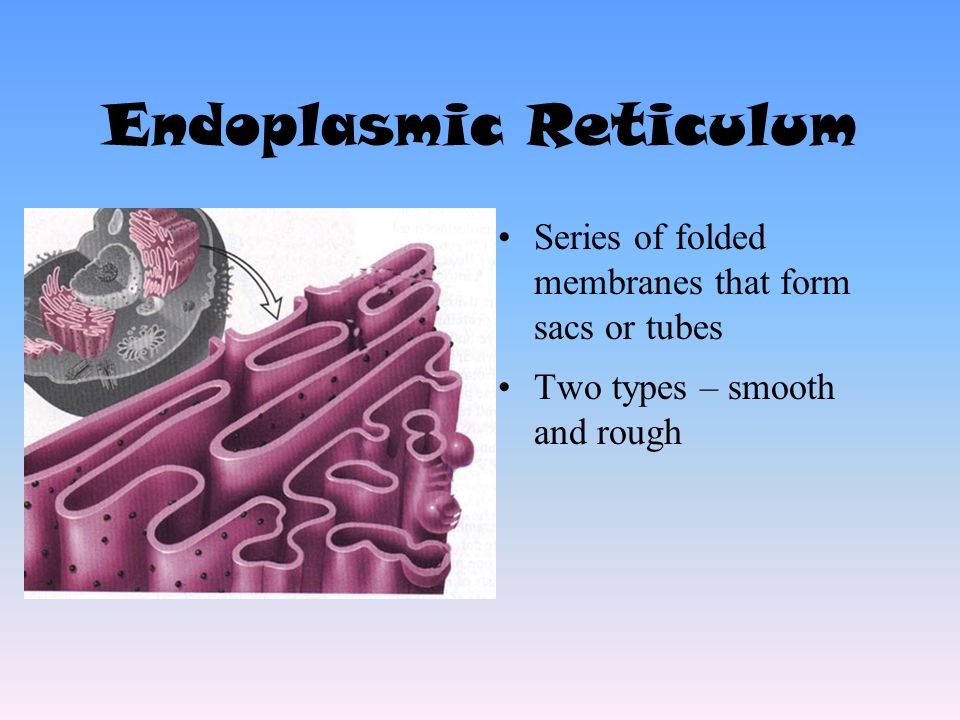 Endoplasmic Reticulum

• Series of folded membranes that form sacs or tubes

• Two types – smooth and rough